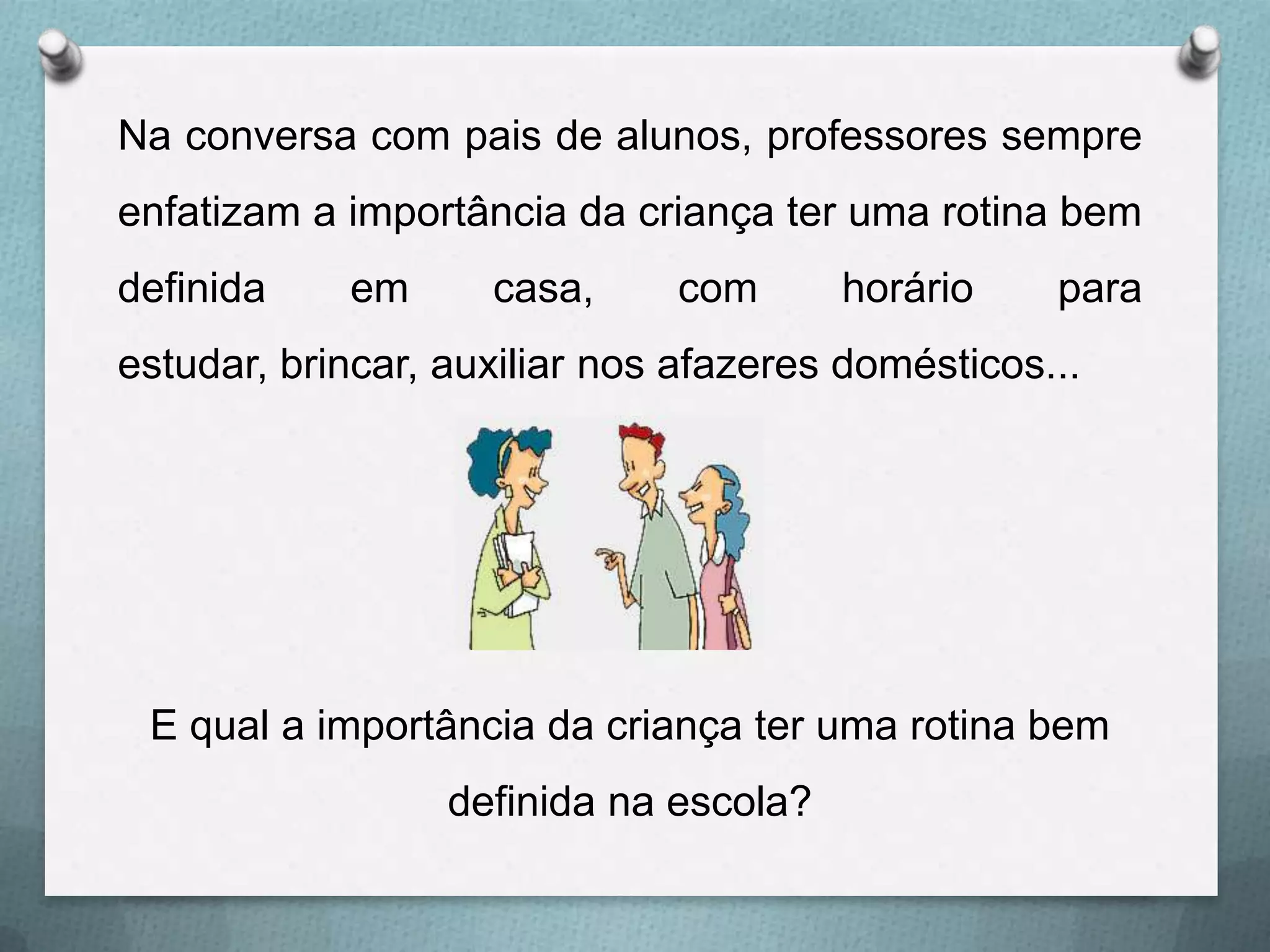 Na conversa com pais de alunos, professores sempre enfatizam a importância da criança ter uma rotina bem definida em casa, com horário para estudar, brincar, auxiliar nos afazeres domésticos...

E qual a importância da criança ter uma rotina bem definida na escola?